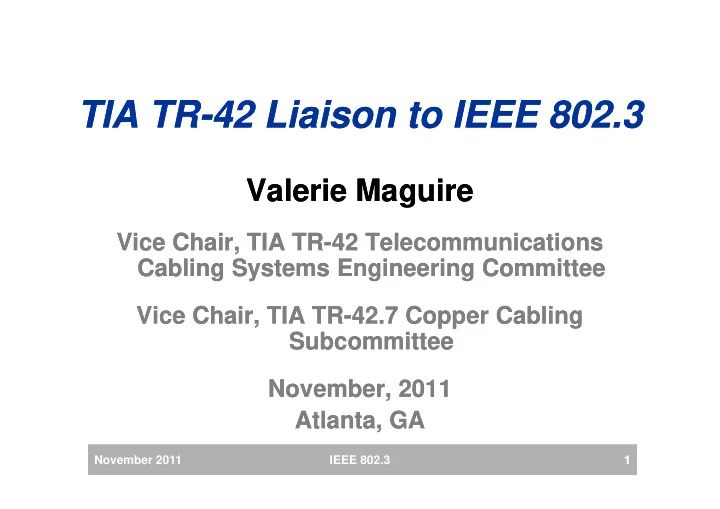 TIA TR-42 Liaison to IEEE 802.3

Valerie Maguire

Vice Chair, TIA TR-42 Telecommunications Cabling Systems Engineering Committee

Vice Chair, TIA TR-42.7 Copper Cabling Subcommittee

November, 2011
Atlanta, GA

November 2011 IEEE 802.3 1